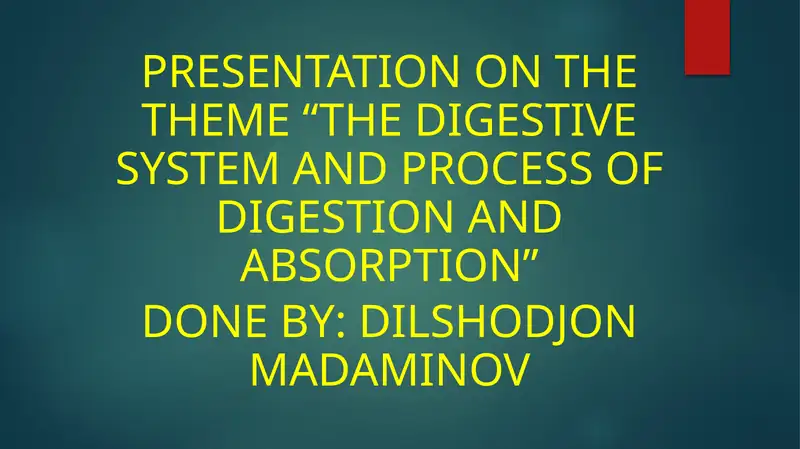 PRESENTATION ON THE THEME “THE DIGESTIVE SYSTEM AND PROCESS OF DIGESTION AND ABSORPTION”

DONE BY: DILSHODJON MADAMINOV